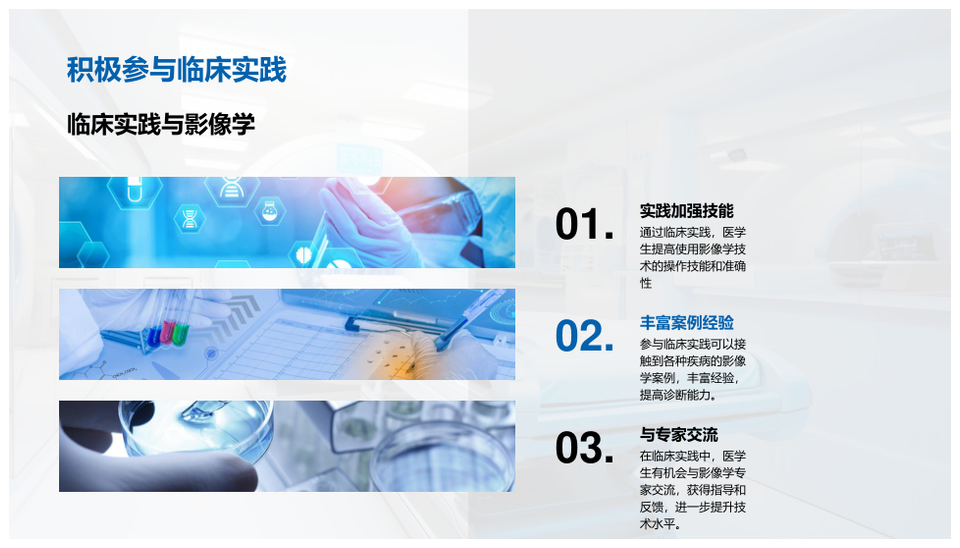 积极参与临床实践

临床实践与影像学

01.

实践加强技能

通过临床实践，医学生提高使用影像学技术的操作技能和准确性

02.

丰富案例经验

参与临床实践可以接触到各种疾病的影像学案例，丰富经验，提高诊断能力。

03.

与专家交流

在临床实践中，医学生有机会与影像学专家交流，获得指导和反馈，进一步提升技术水平。